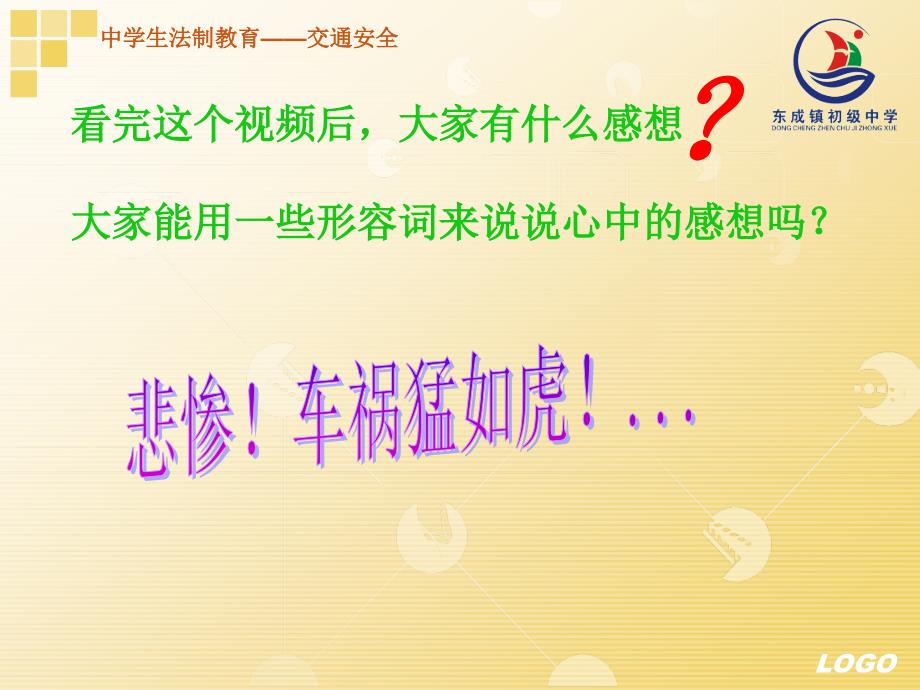 中学生法制教育——交通安全

东成镇初级中学
DONG CHENG ZHEN CHU JI ZHONG XUE

看完这个视频后，大家有什么感想?

大家能用一些形容词来说说心中的感想吗？

悲惨！车祸猛如虎！…

LOGO